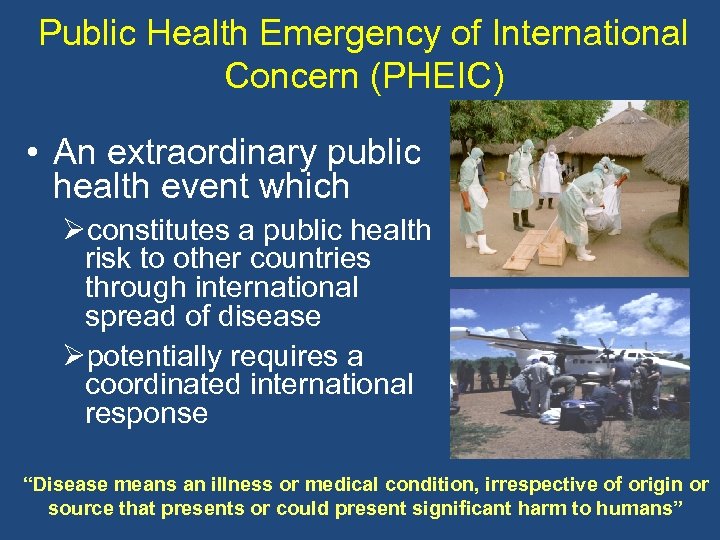 Public Health Emergency of International Concern (PHEIC)

• An extraordinary public health event which

➢constitutes a public health risk to other countries through international spread of disease

➢potentially requires a coordinated international response

“Disease means an illness or medical condition, irrespective of origin or source that presents or could present significant harm to humans”